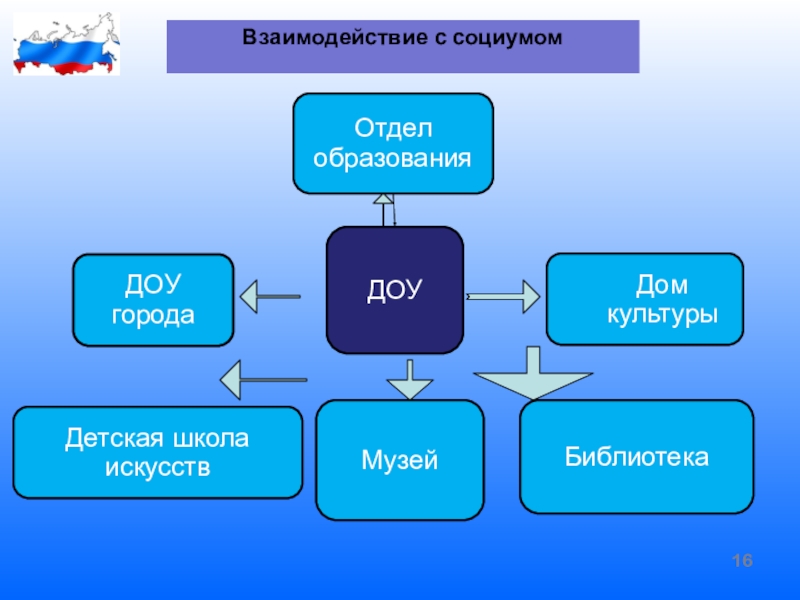 Взаимодействие с социумом

Отдел образования

ДОУ города

ДОУ

Дом культуры

Детская школа искусств

Музей

Библиотека

16